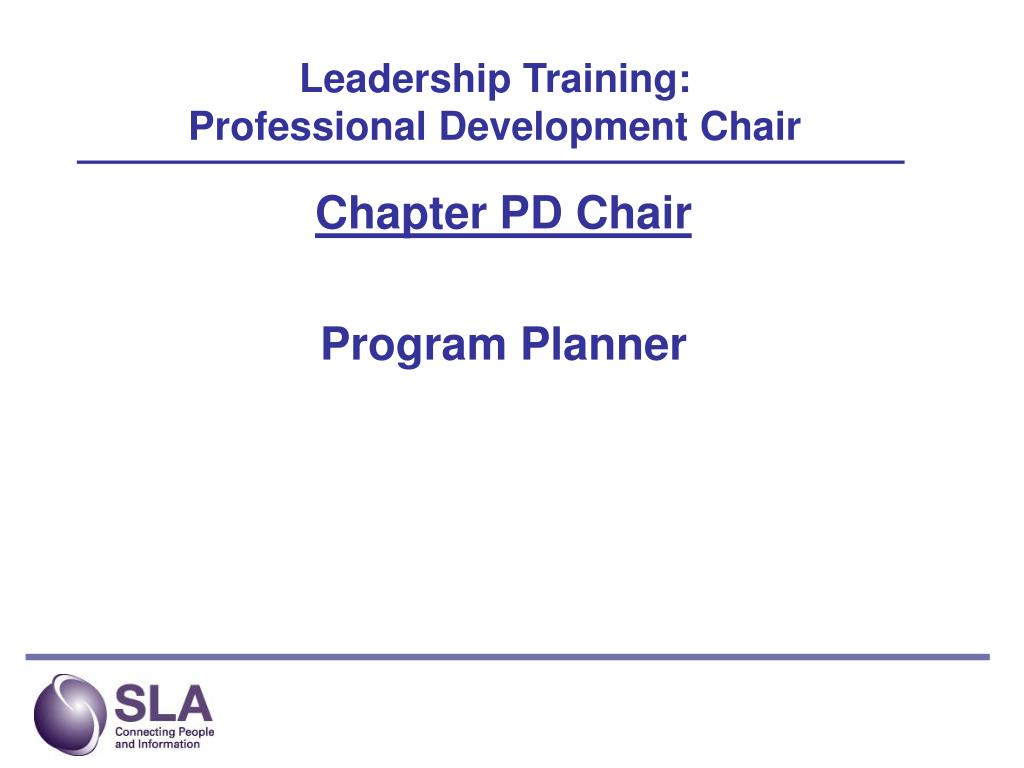 Leadership Training:
Professional Development Chair

Chapter PD Chair

Program Planner

SLA
Connecting People and Information